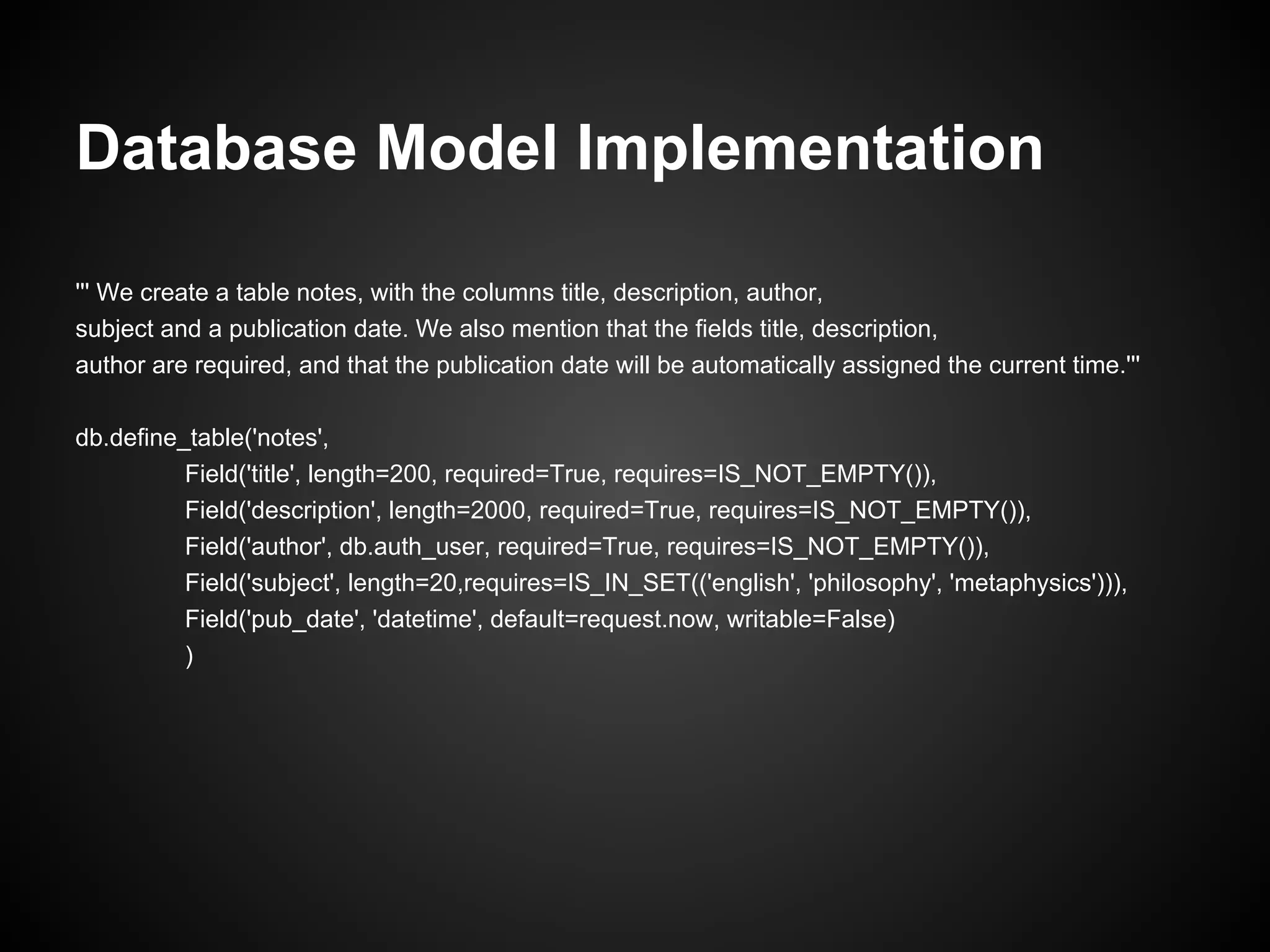 Database Model Implementation

''' We create a table notes, with the columns title, description, author, subject and a publication date. We also mention that the fields title, description, author are required, and that the publication date will be automatically assigned the current time.'''

db.define_table('notes',
Field('title', length=200, required=True, requires=IS_NOT_EMPTY()),
Field('description', length=2000, required=True, requires=IS_NOT_EMPTY()),
Field('author', db.auth_user, required=True, requires=IS_NOT_EMPTY()),
Field('subject', length=20,requires=IS_IN_SET(('english', 'philosophy', 'metaphysics'))),
Field('pub_date', 'datetime', default=request.now, writable=False)
)